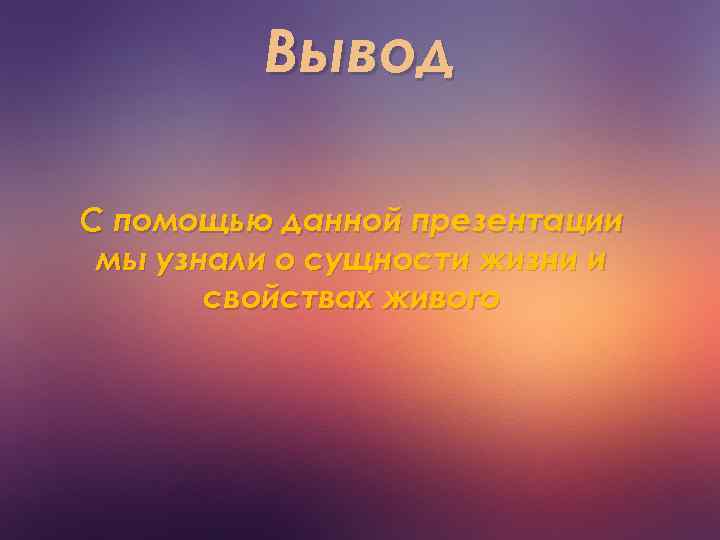 Вывод

С помощью данной презентации мы узнали о сущности жизни и свойствах живого